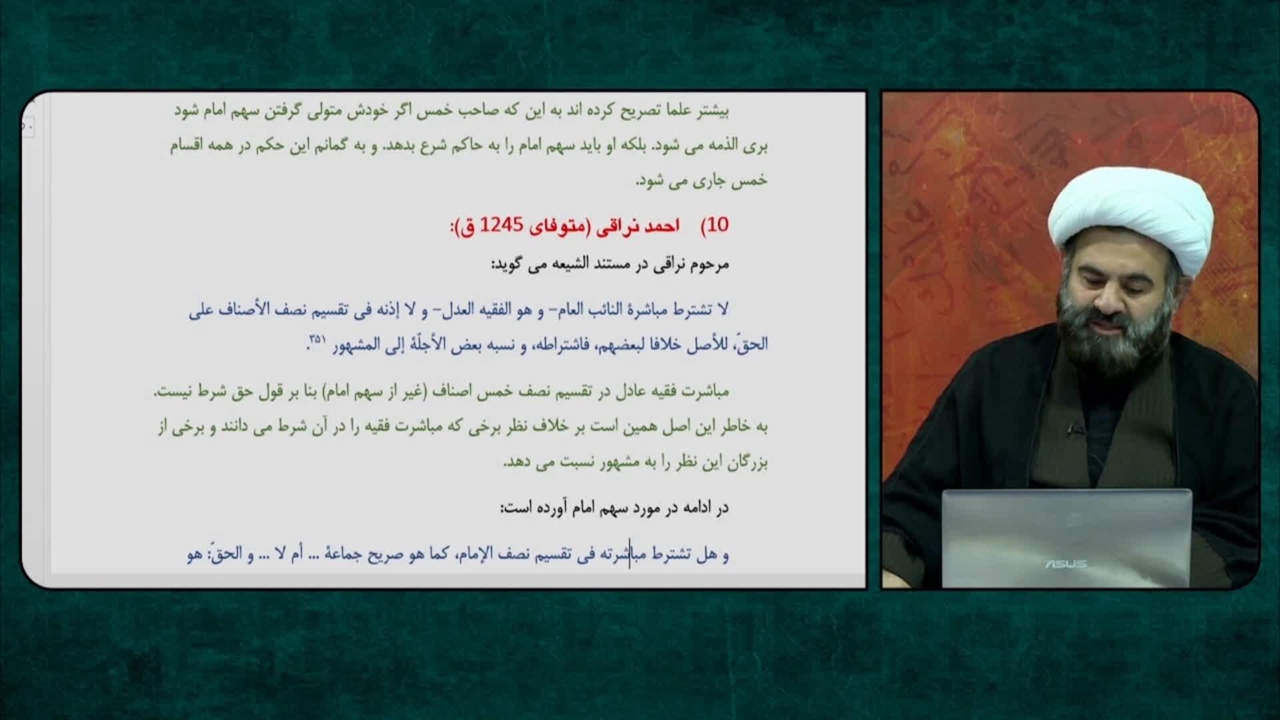 بیشتر علما تصریح کرده اند به این که صاحب خمس اگر خودش متولی گرفتن سهم امام شود بری الذمه می شود. بلکه او باید سهم امام را به حاکم شرع بدهد. و به گمانم این حکم در همه اقسام خمس جاری می شود.

10) احمد نراقی (متوفای 1245 ق):

مرحوم نراقی در مستند الشیعه می گوید:

لا تشترط مباشرة النائب العام- و هو الفقیه العدل- و لا إذنه فی تقسیم نصف الأصناف علی الحقّ، للأصل خلافا لبعضهم، فاشتراطه، و نسبه بعض الأجلّة إلی المشهور ۳۵۱.

مباشرت فقیه عادل در تقسیم نصف خمس اصناف (غیر از سهم امام) بنا بر قول حق شرط نیست. به خاطر این اصل همین است بر خلاف نظر برخی که مباشرت فقیه را در آن شرط می دانند و برخی از بزرگان این نظر را به مشهور نسبت می دهد.

در ادامه در مورد سهم امام آورده است:

و هل تشترط مباشرته فی تقسیم نصف الإمام، کما هو صریح جماعة ... أم لا ... و الحقّ: هو

ASUS